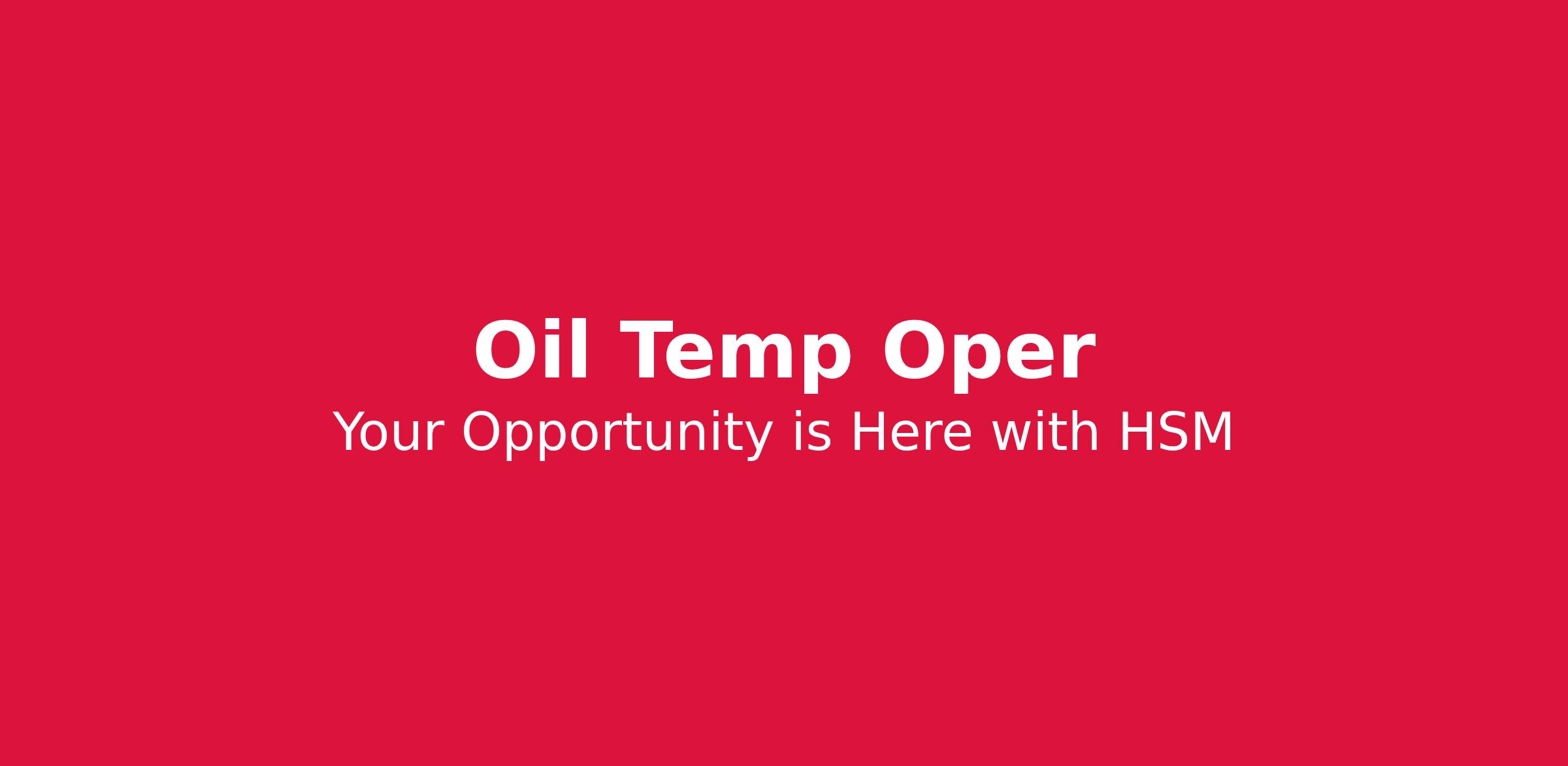 Oil Temp Oper
Your Opportunity is Here with HSM